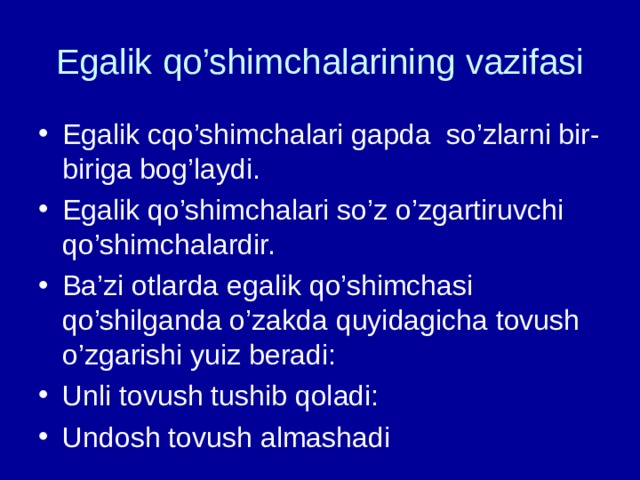 Egalik qo’shimchalarining vazifasi

• Egalik cqo’shimchalari gapda so’zlarni bir-biriga bog’laydi.
• Egalik qo’shimchalari so’z o’zgartiruvchi qo’shimchalardir.
• Ba’zi otlarda egalik qo’shimchasi qo’shilganda o’zakda quyidagicha tovush o’zgarishi yuiz beradi:
• Unli tovush tushib qoladi:
• Undosh tovush almashadi